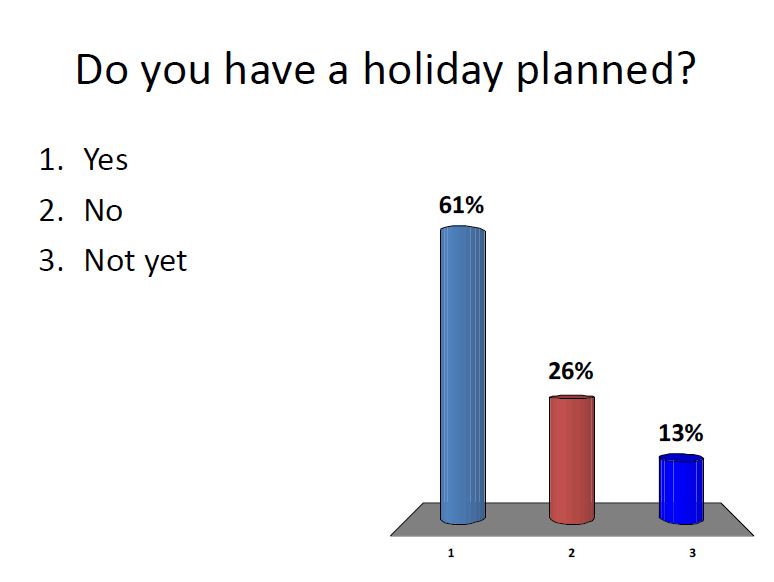 Do you have a holiday planned?

1. Yes
2. No
3. Not yet

61%

26%

13%

1

2

3